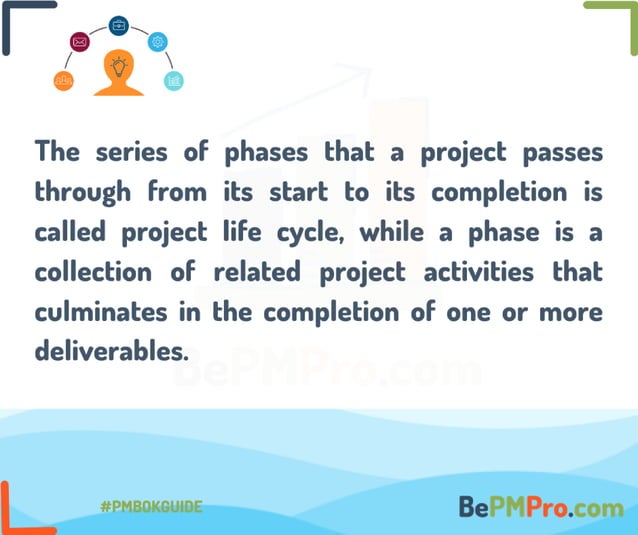 The series of phases that a project passes through from its start to its completion is called project life cycle, while a phase is a collection of related project activities that culminates in the completion of one or more deliverables.

BePMPro.com

#PMBOKGUIDE

BePMPro.com